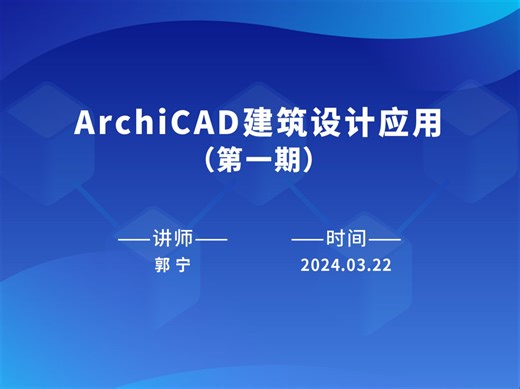 ArchiCAD建筑设计应用
（第一期）

——讲师——
郭 宁

——时间——
2024.03.22